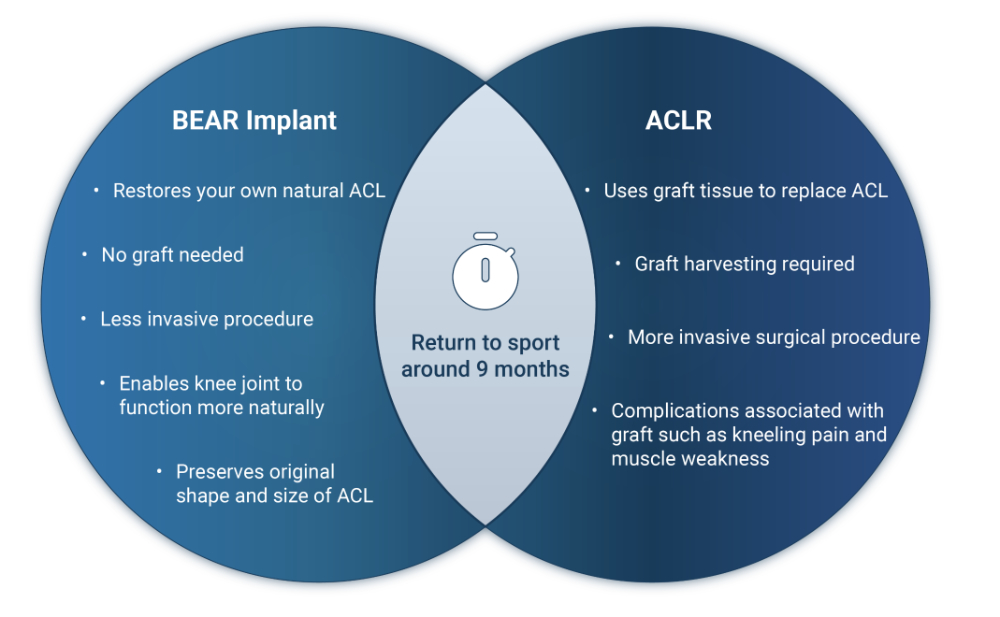 BEAR Implant

• Restores your own natural ACL
• No graft needed
• Less invasive procedure
• Enables knee joint to function more naturally
• Preserves original shape and size of ACL

Return to sport around 9 months

ACLR

• Uses graft tissue to replace ACL
• Graft harvesting required
• More invasive surgical procedure
• Complications associated with graft such as kneeling pain and muscle weakness